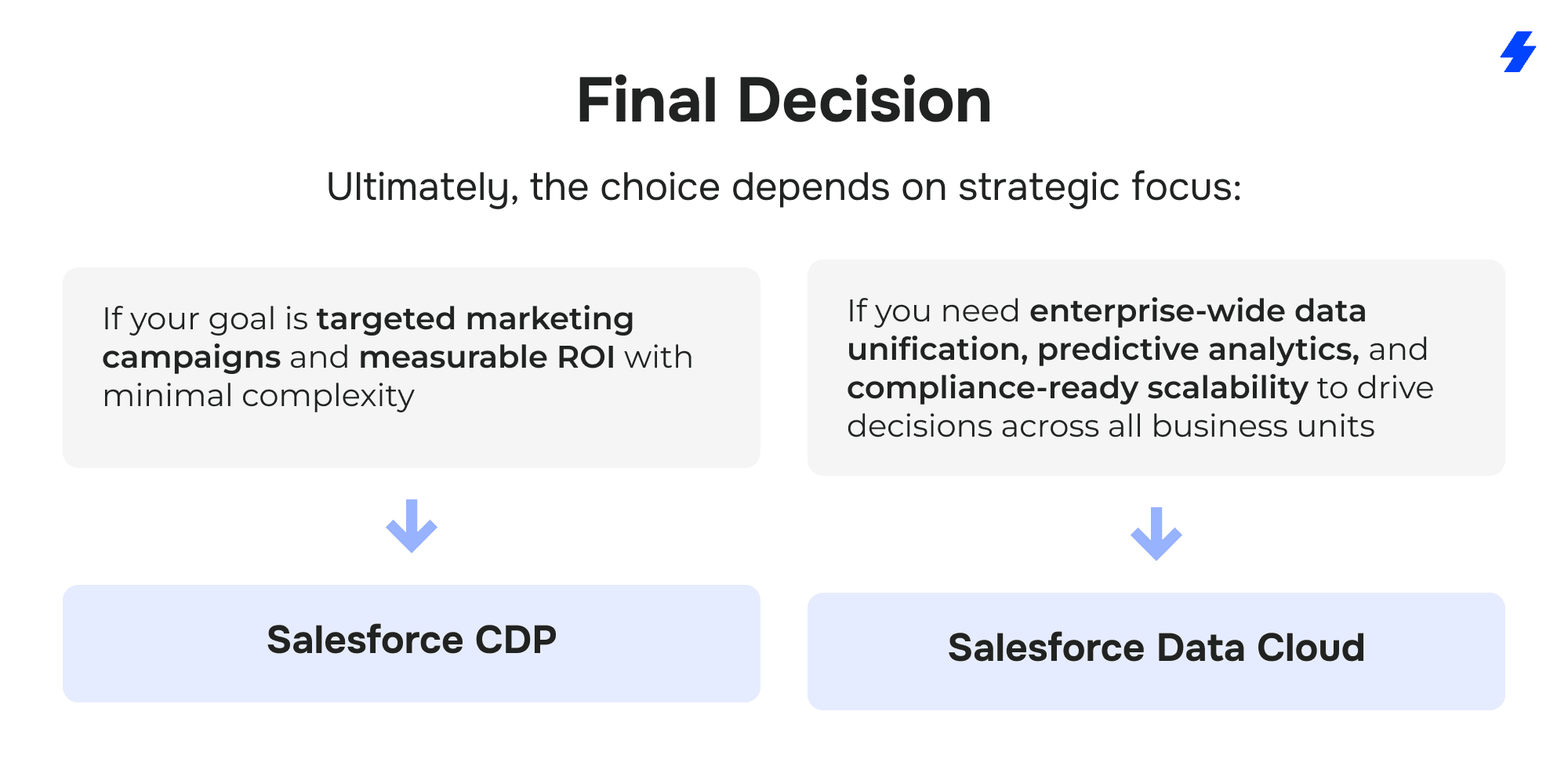 Final Decision

Ultimately, the choice depends on strategic focus:

If your goal is targeted marketing campaigns and measurable ROI with minimal complexity

Salesforce CDP

If you need enterprise-wide data unification, predictive analytics, and compliance-ready scalability to drive decisions across all business units

Salesforce Data Cloud